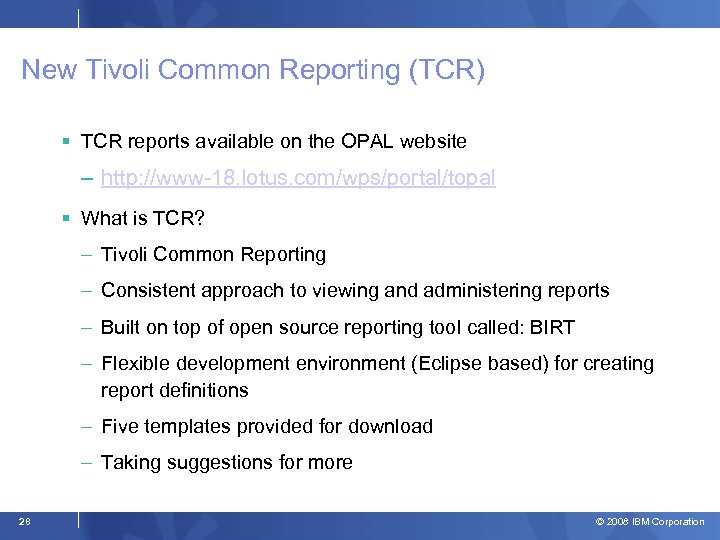 New Tivoli Common Reporting (TCR)

▪ TCR reports available on the OPAL website

– http://www-18.lotus.com/wps/portal/topal

▪ What is TCR?

– Tivoli Common Reporting

– Consistent approach to viewing and administering reports

– Built on top of open source reporting tool called: BIRT

– Flexible development environment (Eclipse based) for creating report definitions

– Five templates provided for download

– Taking suggestions for more

28

© 2008 IBM Corporation